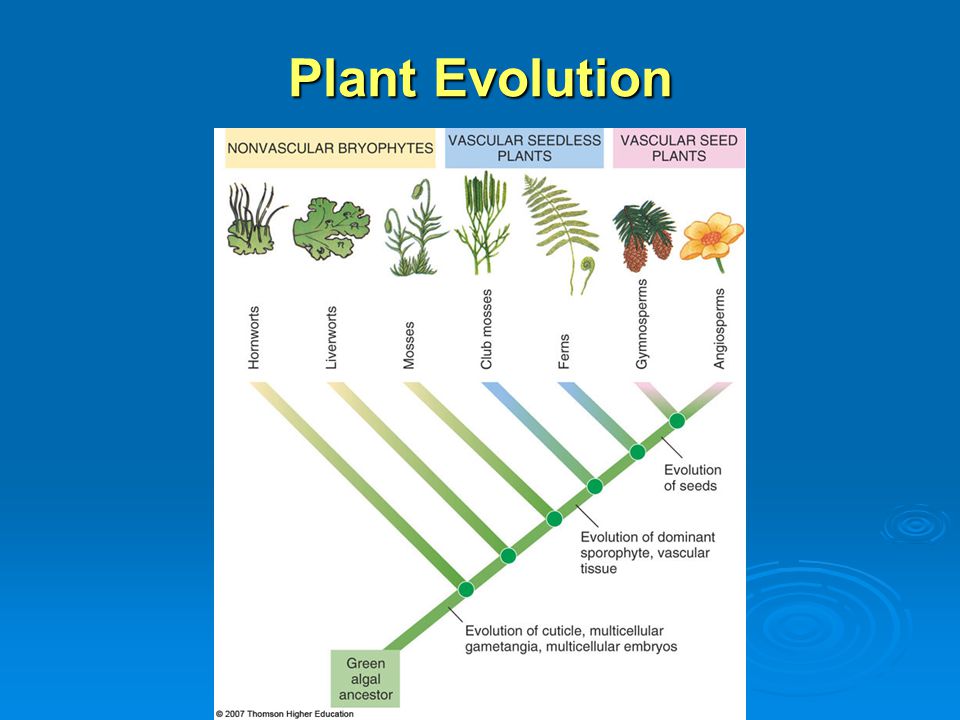 Plant Evolution

NONVASCULAR BRYOPHYTES

VASCULAR SEEDLESS PLANTS

VASCULAR SEED PLANTS

Hornworts

Liverworts

Mosses

Club mosses

Ferns

Gymnosperms

Angiosperms

Evolution of seeds

Evolution of dominant sporophyte, vascular tissue

Evolution of cuticle, multicellular gametangia, multicellular embryos

Green algal ancestor

© 2007 Thomson Higher Education